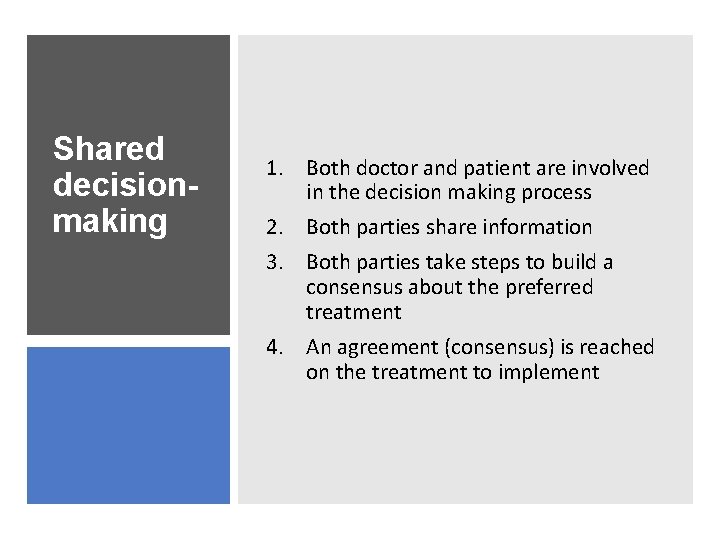 Shared decision-making

1. Both doctor and patient are involved in the decision making process
2. Both parties share information
3. Both parties take steps to build a consensus about the preferred treatment
4. An agreement (consensus) is reached on the treatment to implement